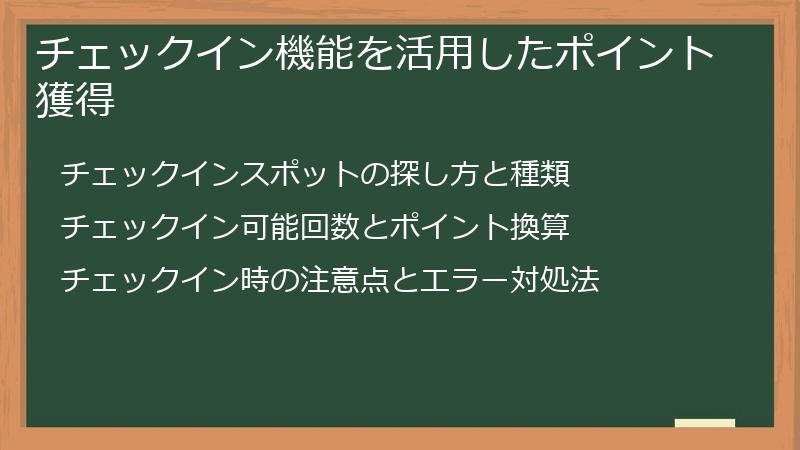 チェックイン機能を活用したポイント獲得

チェックインスポットの探し方と種類

チェックイン可能回数とポイント換算

チェックイン時の注意点とエラー対処法